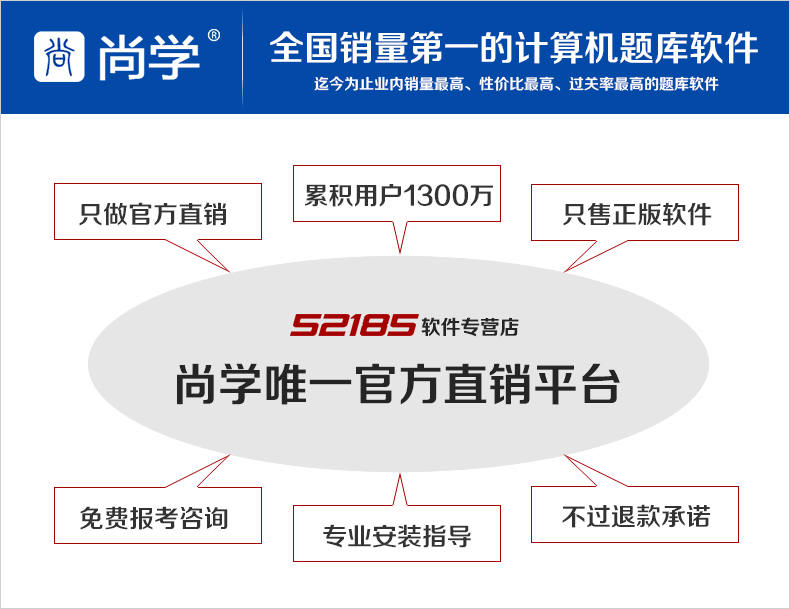 尚学®

全国销量第一的计算机题库软件
迄今为止业内销量最高、性价比最高、过关率最高的题库软件

只做官方直销

累积用户1300万

只售正版软件

52185 软件专营店
尚学唯一官方直销平台

免费报考咨询

专业安装指导

不过退款承诺